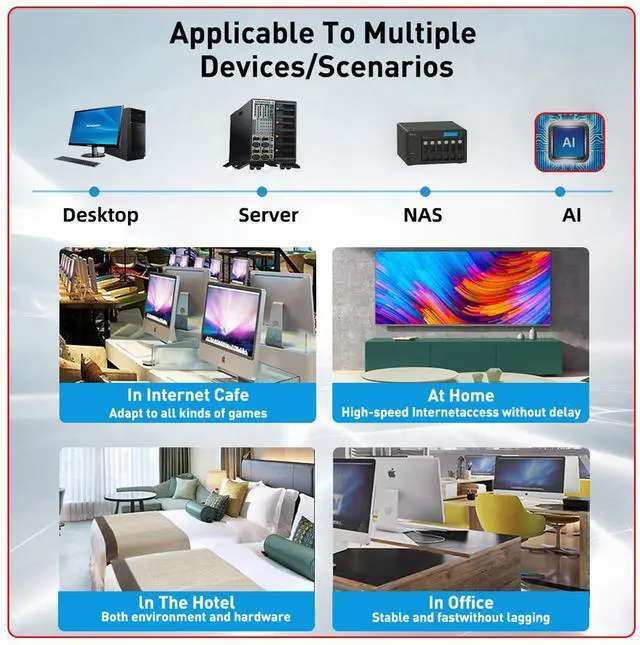 Applicable To Multiple Devices/Scenarios

AI

Desktop

Server

NAS

AI

In Internet Cafe
Adapt to all kinds of games

At Home
High-speed Internetaccess without delay

In The Hotel
Both environment and hardware

In Office
Stable and fastwithout lagging